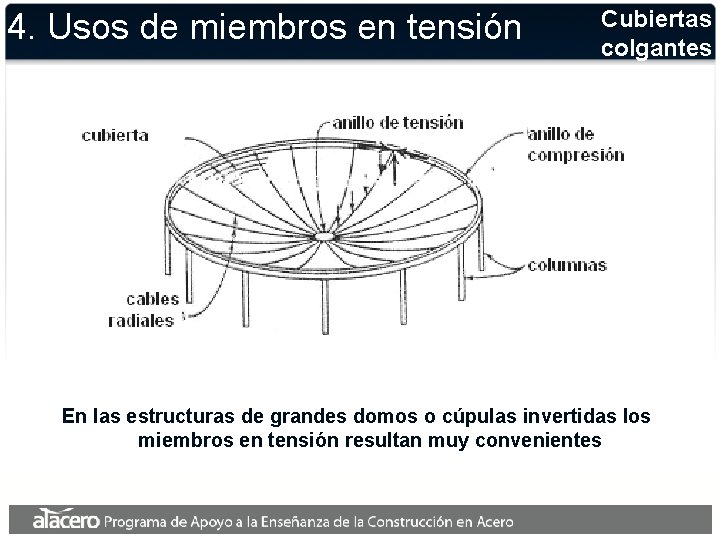 4. Usos de miembros en tensión

Cubiertas colgantes

cubierta

anillo de tensión

anillo de compresión

columnas

cables radiales

En las estructuras de grandes domos o cúpulas invertidas los miembros en tensión resultan muy convenientes

alacero Programa de Apoyo a la Enseñanza de la Construcción en Acero